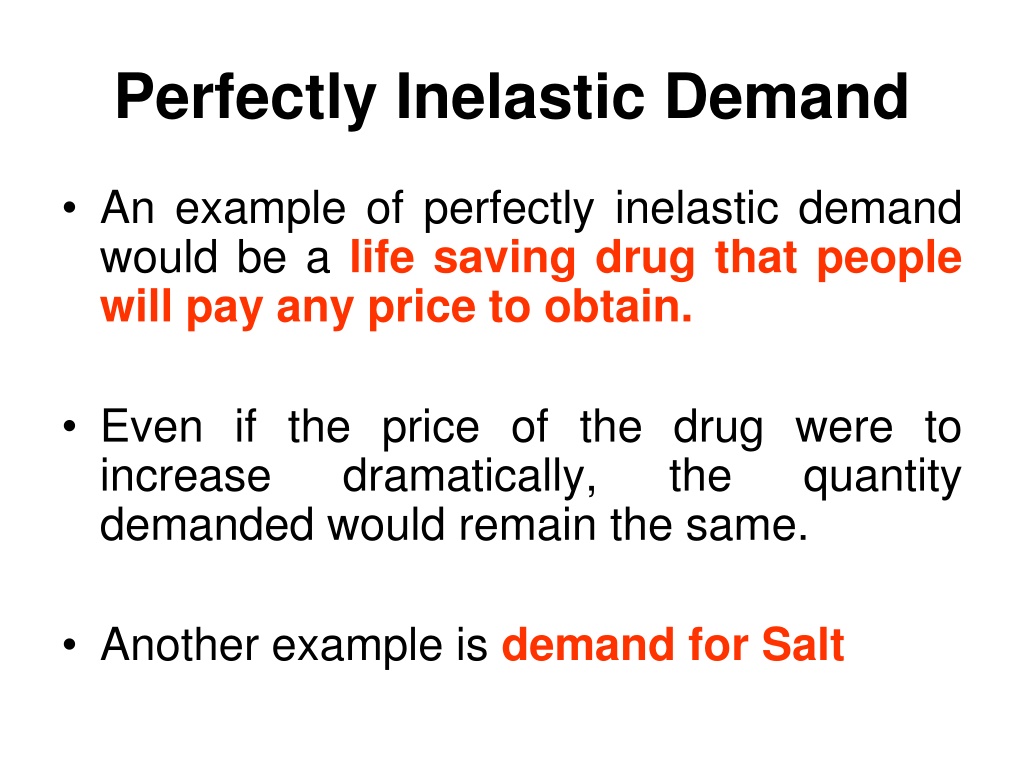 Perfectly Inelastic Demand

• An example of perfectly inelastic demand would be a life saving drug that people will pay any price to obtain.

• Even if the price of the drug were to increase dramatically, the quantity demanded would remain the same.

• Another example is demand for Salt